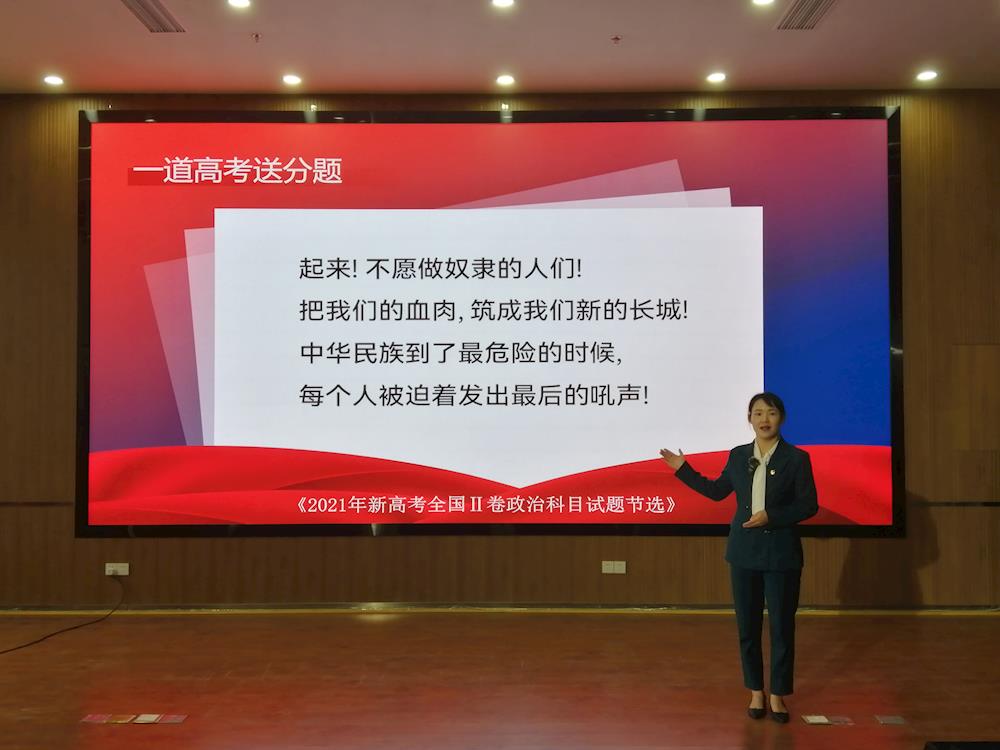 一道高考送分题

起来! 不愿做奴隶的人们!
把我们的血肉, 筑成我们新的长城!
中华民族到了最危险的时候,
每个人被迫着发出最后的吼声!

《2021年新高考全国II卷政治科目试题节选》